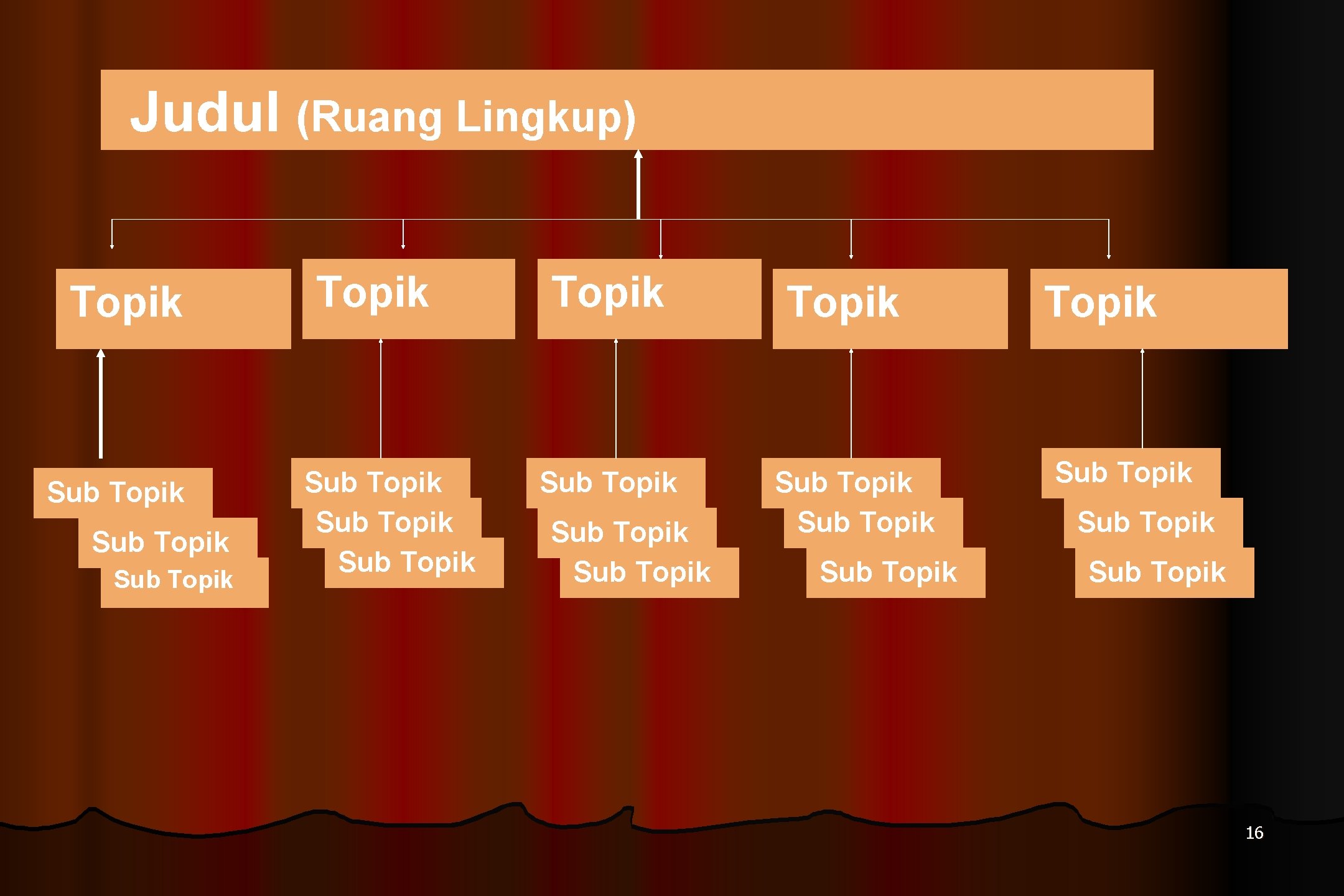 Judul (Ruang Lingkup)

Topik

Topik

Topik

Topik

Topik

Sub Topik

Sub Topik

Sub Topik

Sub Topik

Sub Topik

Sub Topik

Sub Topik

Sub Topik

Sub Topik

Sub Topik

Sub Topik

Sub Topik

Sub Topik

Sub Topik

Sub Topik

16